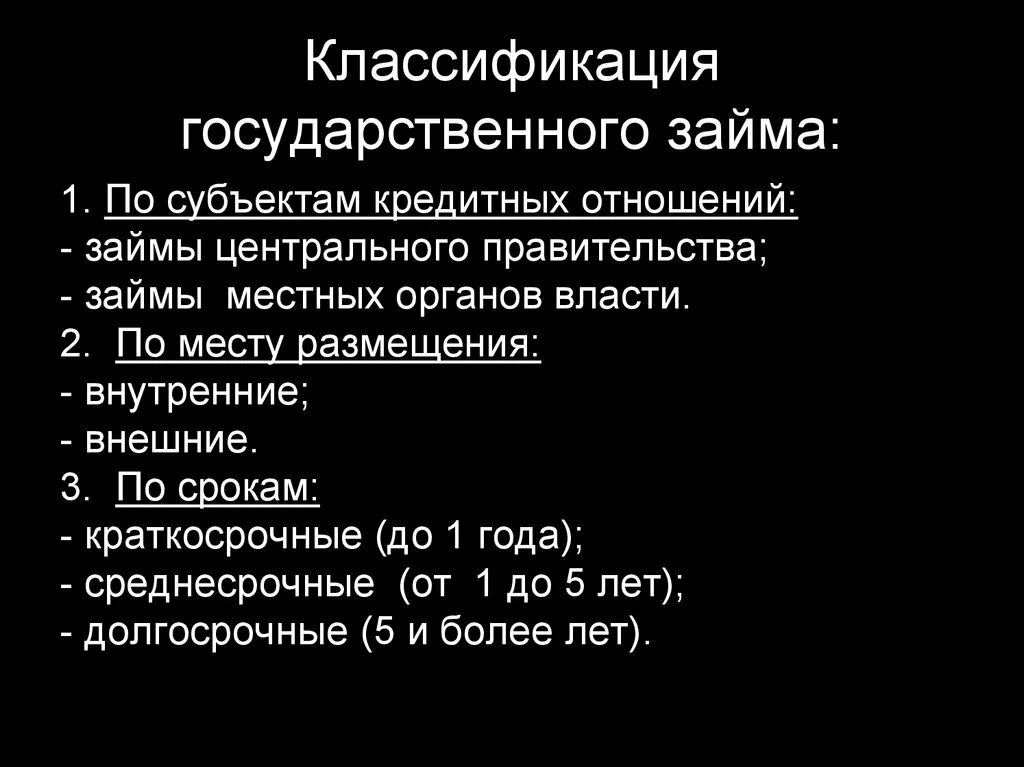 Классификация государственного займа:

1. По субъектам кредитных отношений:
- займы центрального правительства;
- займы местных органов власти.
2. По месту размещения:
- внутренние;
- внешние.
3. По срокам:
- краткосрочные (до 1 года);
- среднесрочные (от 1 до 5 лет);
- долгосрочные (5 и более лет).